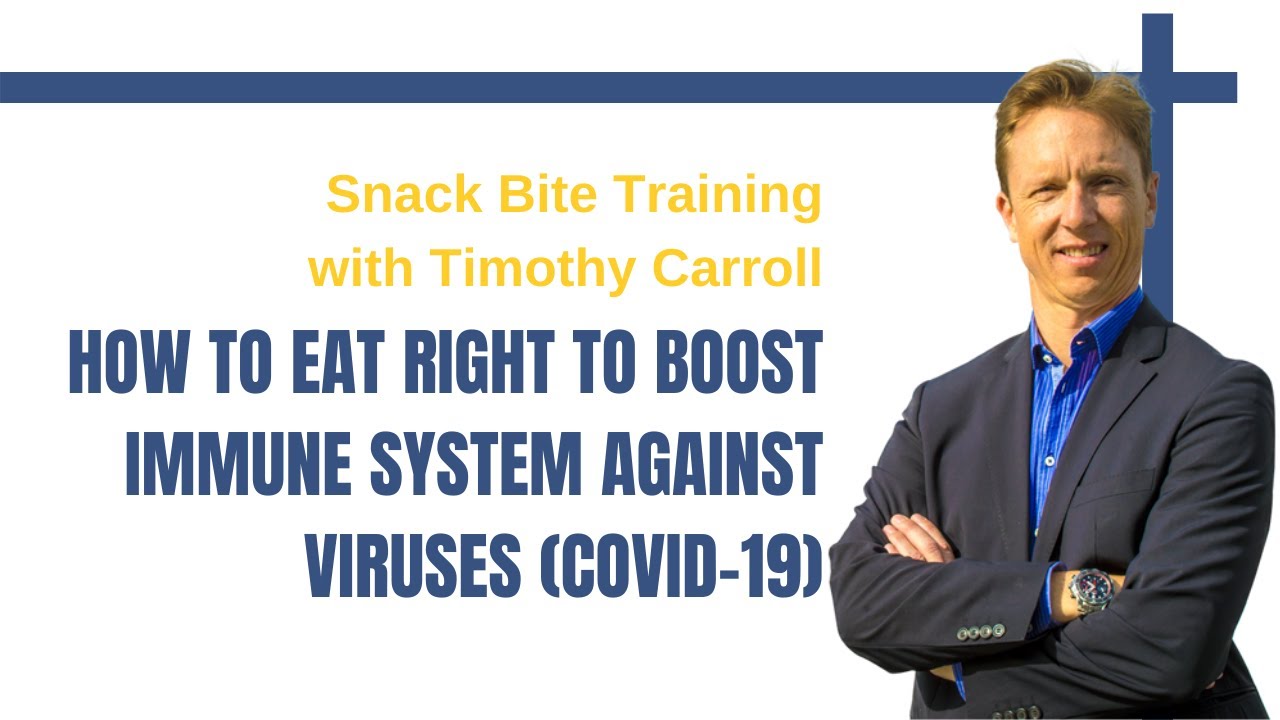 Snack Bite Training
with Timothy Carroll

HOW TO EAT RIGHT TO BOOST IMMUNE SYSTEM AGAINST VIRUSES (COVID-19)